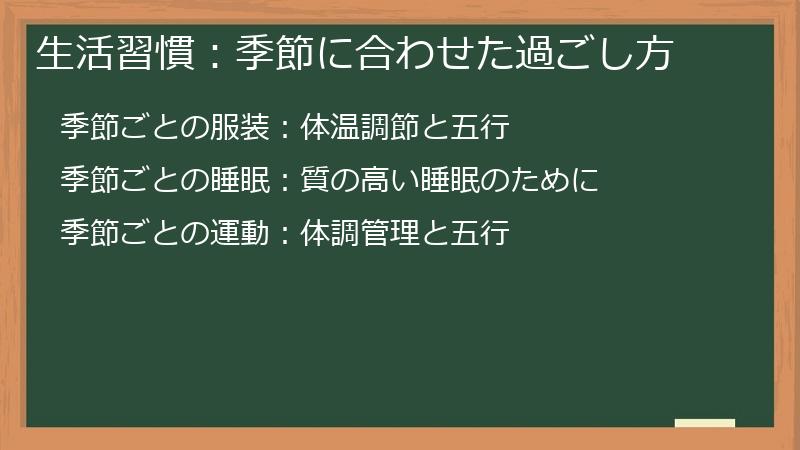 生活習慣：季節に合わせた過ごし方

季節ごとの服装：体温調節と五行

季節ごとの睡眠：質の高い睡眠のために

季節ごとの運動：体調管理と五行